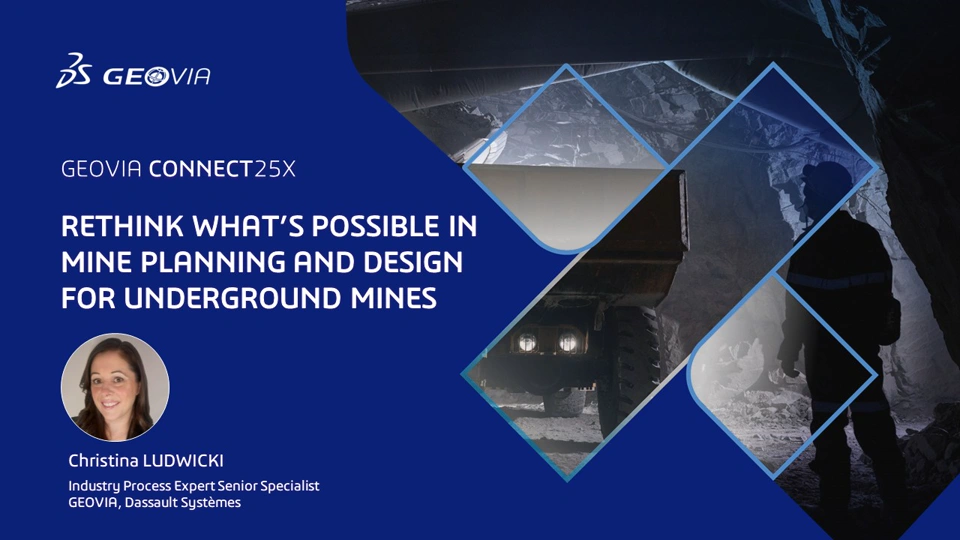 3DS GEOVIA

GEOVIA CONNECT25X

RETHINK WHAT'S POSSIBLE IN MINE PLANNING AND DESIGN FOR UNDERGROUND MINES

Christina LUDWICKI

Industry Process Expert Senior Specialist
GEOVIA, Dassault Systèmes